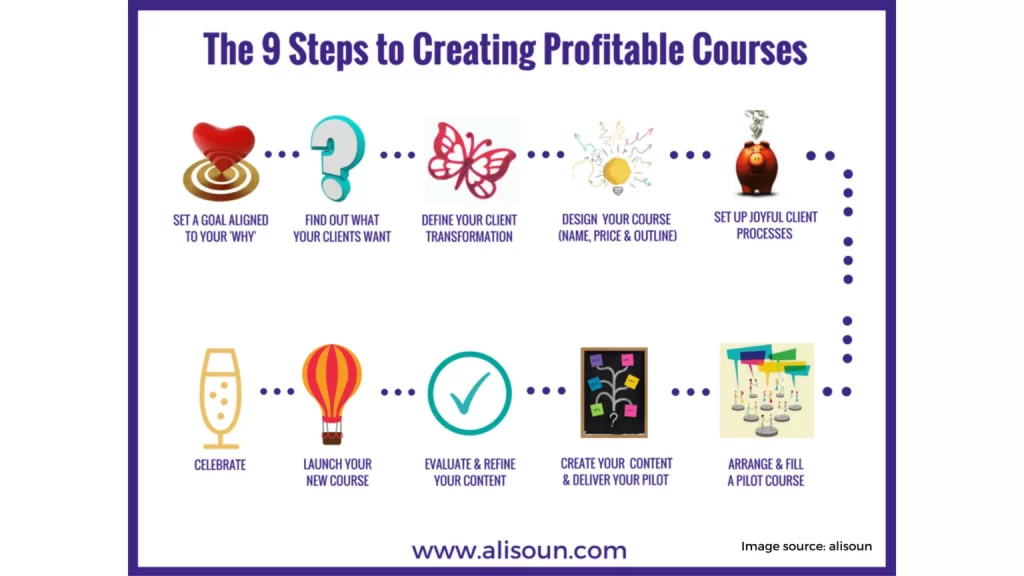 The 9 Steps to Creating Profitable Courses

SET A GOAL ALIGNED TO YOUR 'WHY'

FIND OUT WHAT YOUR CLIENTS WANT

DEFINE YOUR CLIENT TRANSFORMATION

DESIGN YOUR COURSE (NAME, PRICE & OUTLINE)

SET UP JOYFUL CLIENT PROCESSES

ARRANGE & FILL A PILOT COURSE

CREATE YOUR CONTENT & DELIVER YOUR PILOT

EVALUATE & REFINE YOUR CONTENT

LAUNCH YOUR NEW COURSE

CELEBRATE

www.alisoun.com

Image source: alisoun